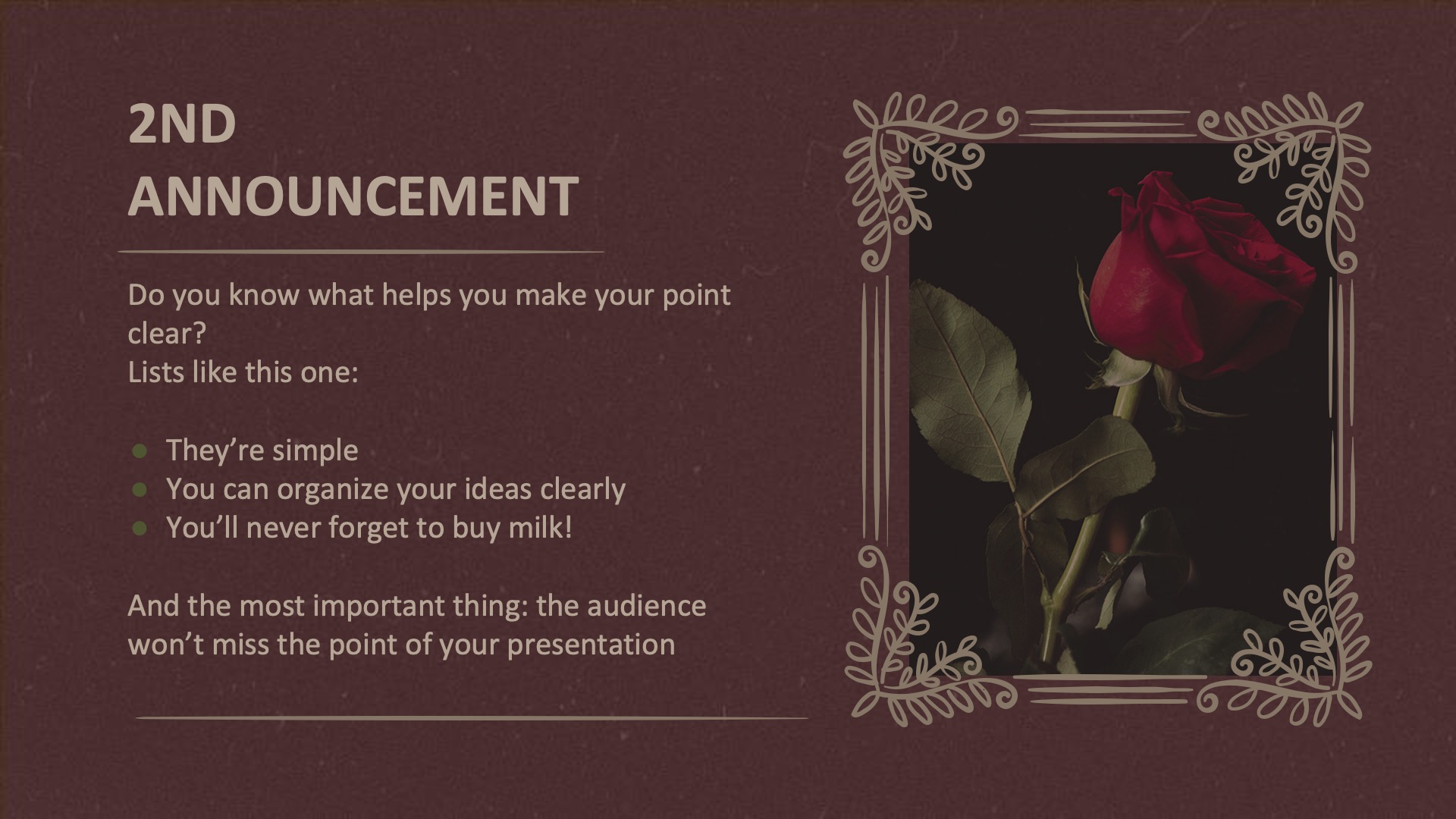 2ND ANNOUNCEMENT

Do you know what helps you make your point clear?
Lists like this one:

- They’re simple
- You can organize your ideas clearly
- You’ll never forget to buy milk!

And the most important thing: the audience won’t miss the point of your presentation